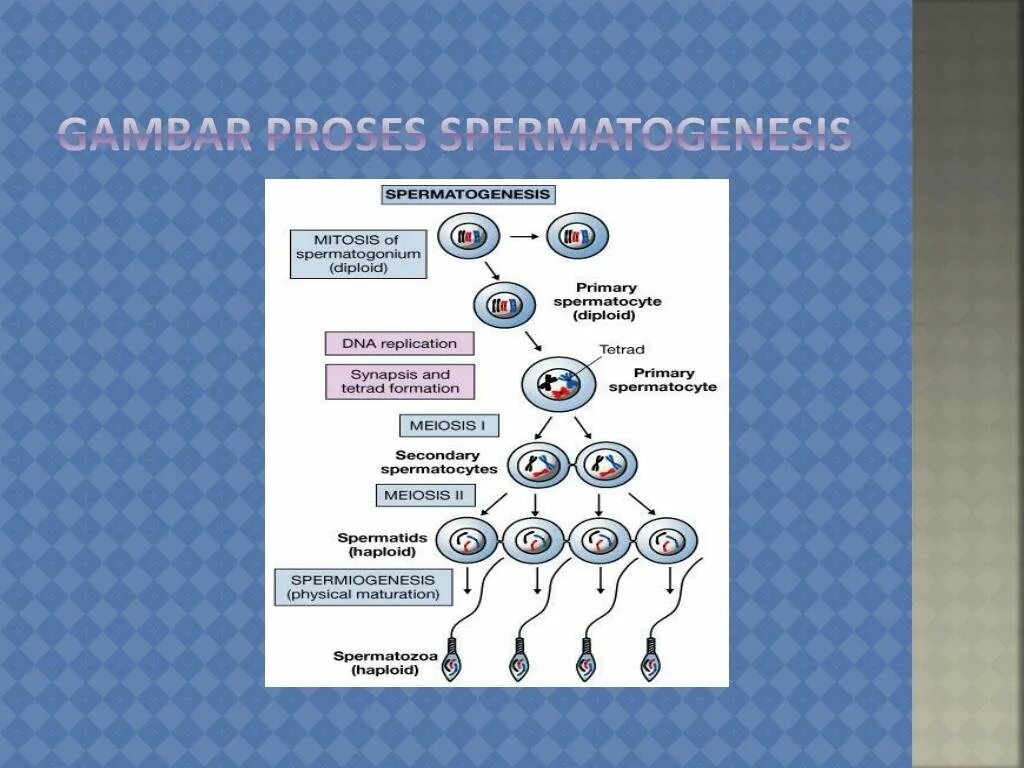 GAMBAR PROSES SPERMATOGENESIS

SPERMATOGENESIS

MITOSIS of spermatogonium (diploid)

Primary spermatocyte (diploid)

DNA replication

Tetrad

Synapsis and tetrad formation

Primary spermatocyte

MEIOSIS I

Secondary spermatocytes

MEIOSIS II

Spermatids (haploid)

SPERMIOGENESIS (physical maturation)

Spermatozoa (haploid)